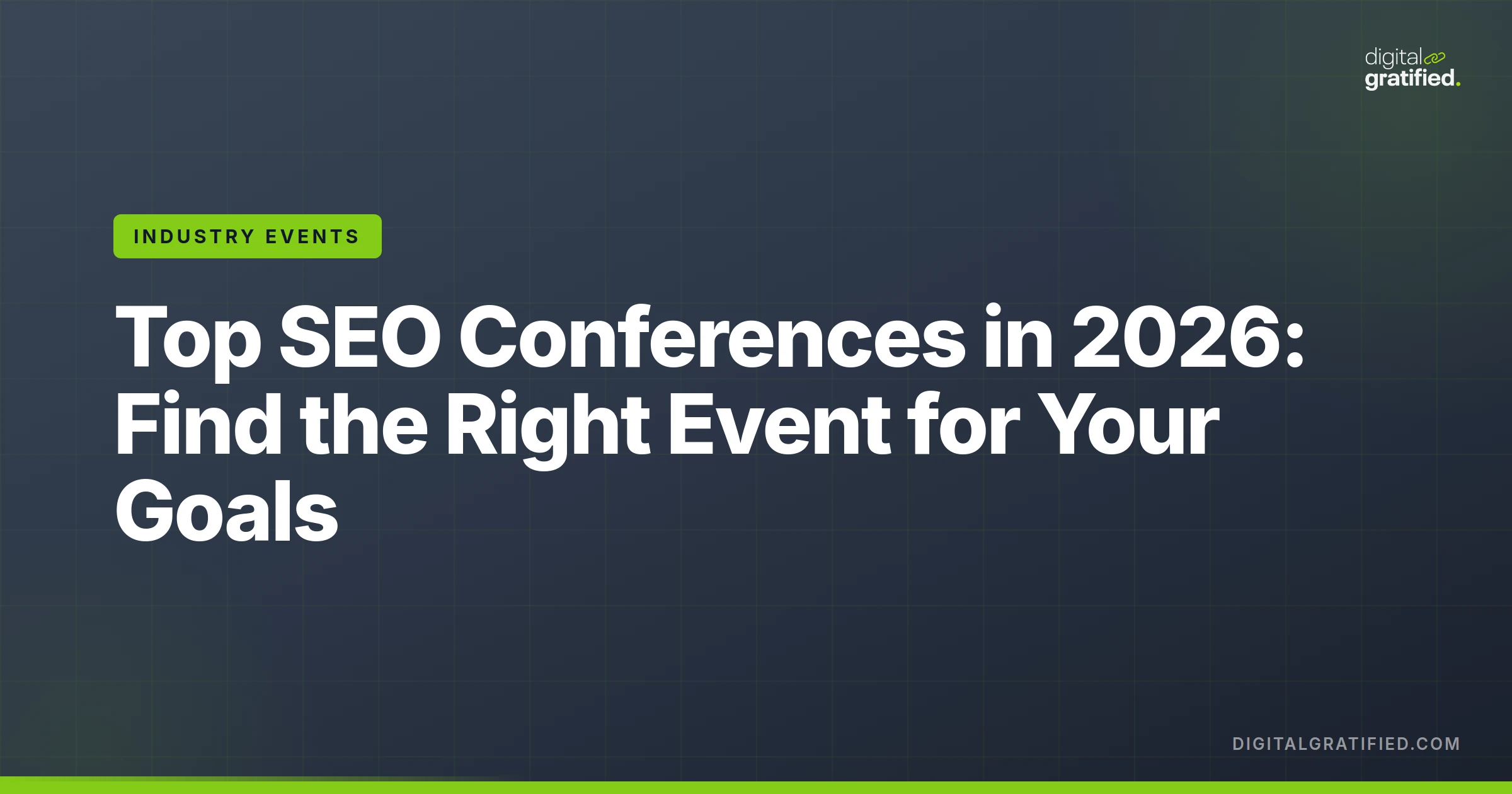 digital
gratified.

INDUSTRY EVENTS

Top SEO Conferences in 2026: Find the Right Event for Your Goals

DIGITALGRATIFIED.COM